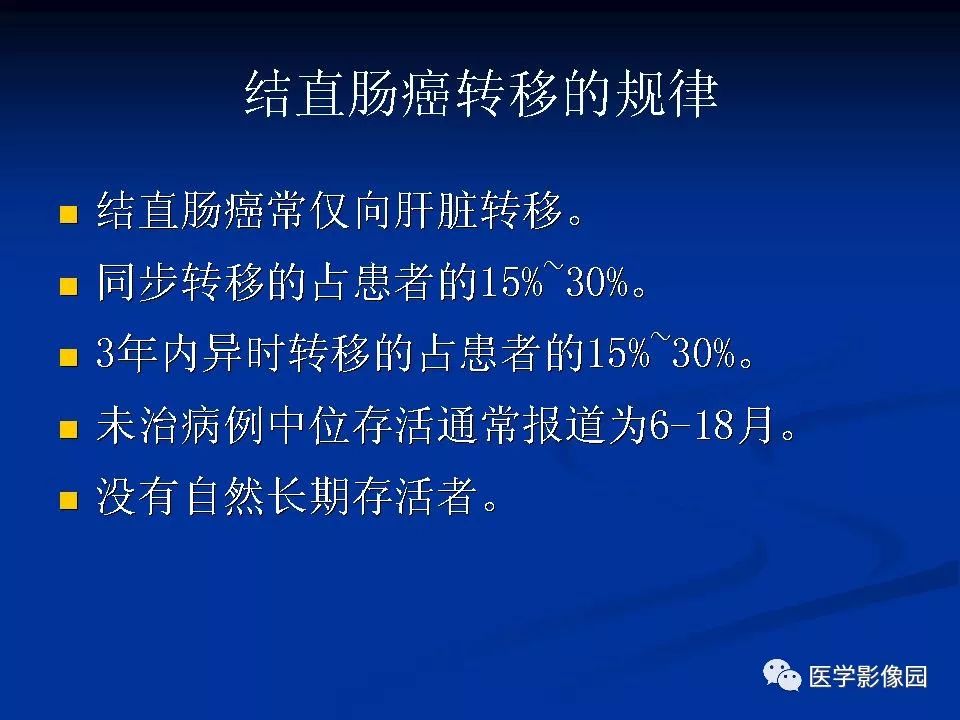 结直肠癌转移的规律

- 结直肠癌常仅向肝脏转移。
- 同步转移的占患者的15%~30%。
- 3年内异时转移的占患者的15%~30%。
- 未治病例中位存活通常报道为6-18月。
- 没有自然长期存活者。

医学影像园